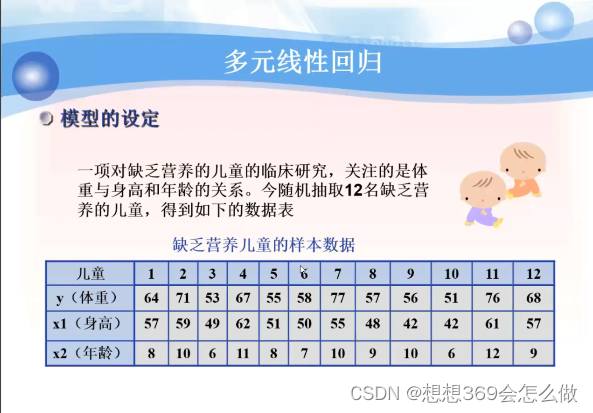 多元线性回归

模型的设定

一项对缺乏营养的儿童的临床研究，关注的是体重与身高和年龄的关系。今随机抽取12名缺乏营养的儿童，得到如下的数据表

缺乏营养儿童的样本数据

| 儿童 | 1 | 2 | 3 | 4 | 5 | 6 | 7 | 8 | 9 | 10 | 11 | 12 |
|---|---|---|---|---|---|---|---|---|---|---|---|---|
| y（体重） | 64 | 71 | 53 | 67 | 55 | 58 | 77 | 57 | 56 | 51 | 76 | 68 |
| x1（身高） | 57 | 59 | 49 | 62 | 51 | 50 | 55 | 48 | 42 | 42 | 61 | 57 |
| x2（年龄） | 8 | 10 | 6 | 11 | 8 | 7 | 10 | 9 | 10 | 6 | 12 | 9 |

CSDN @想想369会怎么做